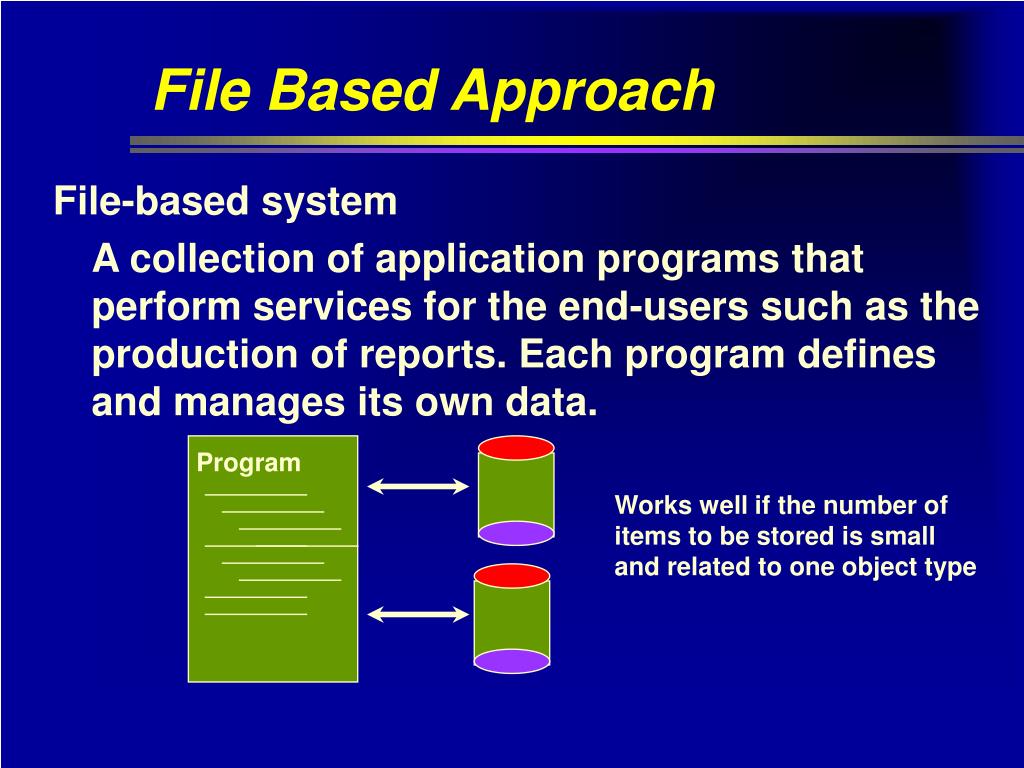 File Based Approach

File-based system

A collection of application programs that perform services for the end-users such as the production of reports. Each program defines and manages its own data.

Program

Works well if the number of items to be stored is small and related to one object type